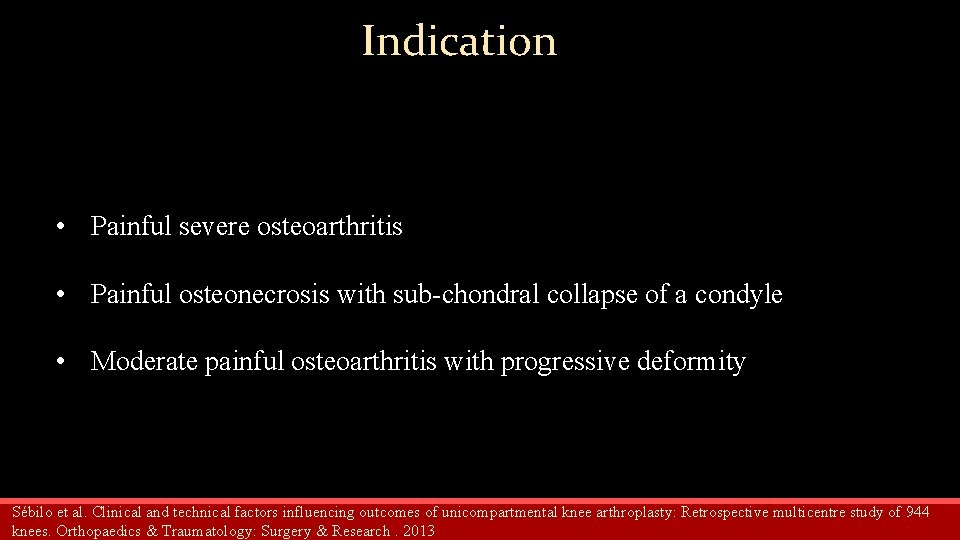 Indication

• Painful severe osteoarthritis

• Painful osteonecrosis with sub-chondral collapse of a condyle

• Moderate painful osteoarthritis with progressive deformity

Sébilo et al. Clinical and technical factors influencing outcomes of unicompartmental knee arthroplasty: Retrospective multicentre study of 944 knees. Orthopaedics & Traumatology: Surgery & Research . 2013